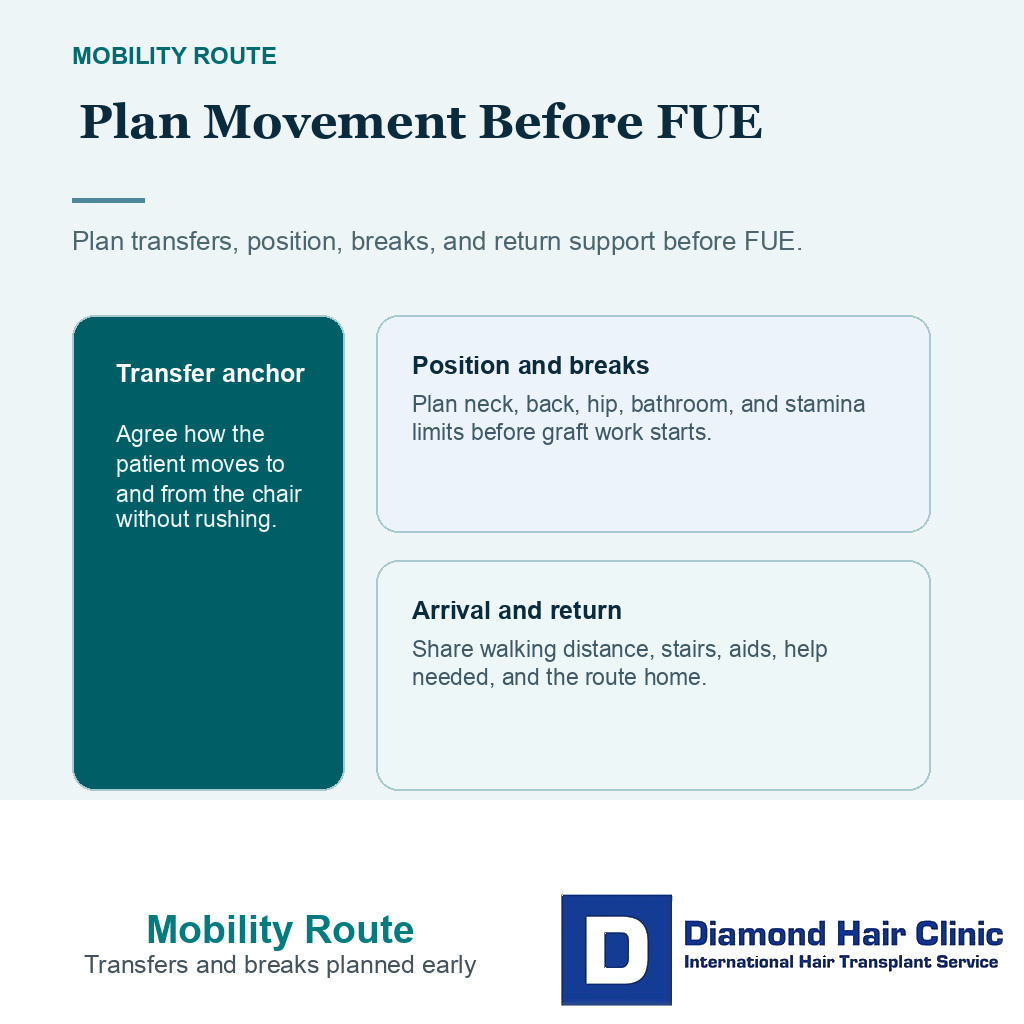 MOBILITY ROUTE

Plan Movement Before FUE

Plan transfers, position, breaks, and return support before FUE.

Transfer anchor

Agree how the patient moves to and from the chair without rushing.

Position and breaks

Plan neck, back, hip, bathroom, and stamina limits before graft work starts.

Arrival and return

Share walking distance, stairs, aids, help needed, and the route home.

Mobility Route
Transfers and breaks planned early

D
Diamond Hair Clinic
International Hair Transplant Service